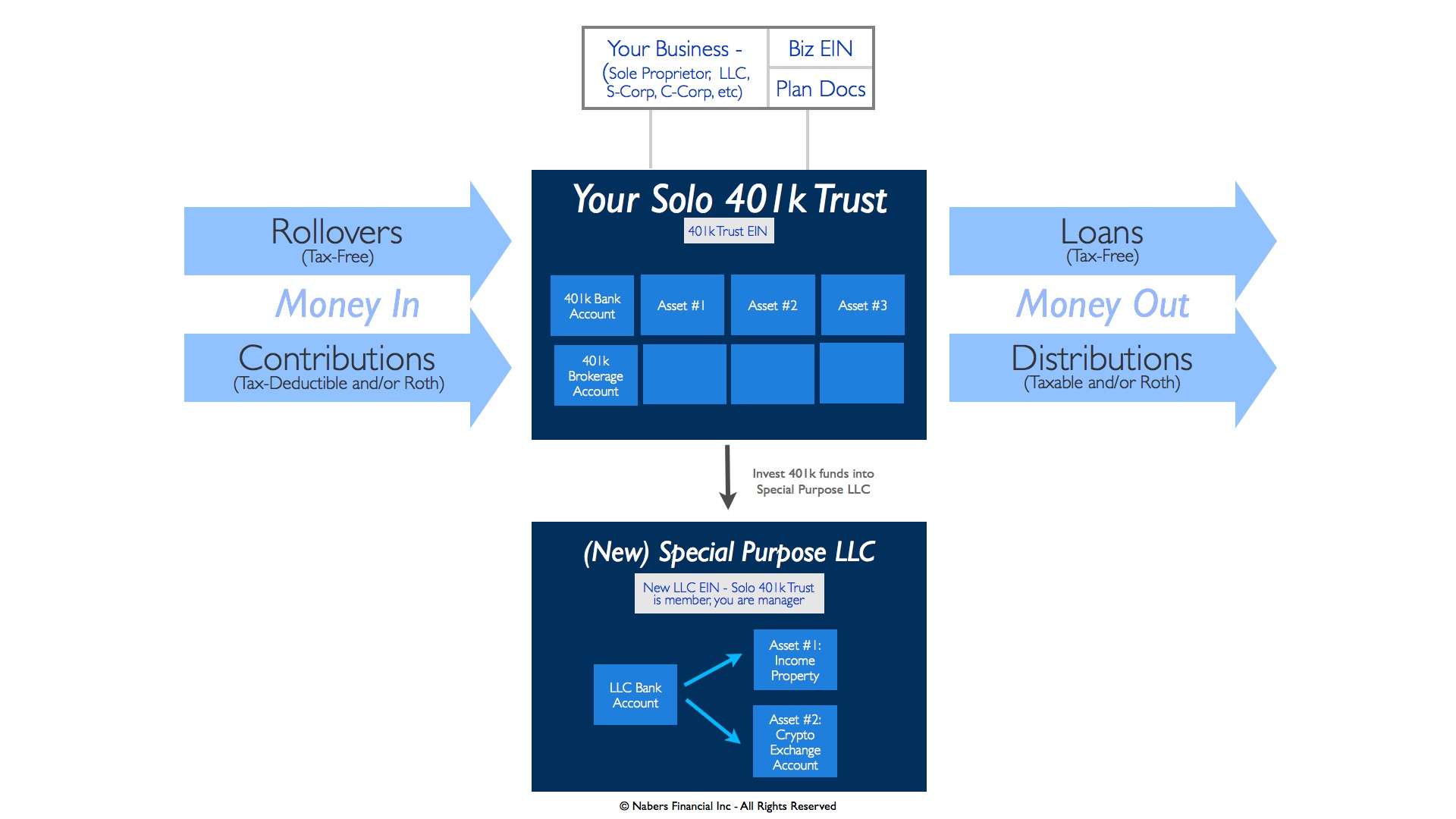 Your Business - (Sole Proprietor, LLC, S-Corp, C-Corp, etc)

Biz EIN

Plan Docs

Rollovers
(Tax-Free)

Money In

Contributions
(Tax-Deductible and/or Roth)

Your Solo 401k Trust

401k Trust EIN

401k Bank Account

Asset #1

Asset #2

Asset #3

401k Brokerage Account

Loans
(Tax-Free)

Money Out

Distributions
(Taxable and/or Roth)

Invest 401k funds into Special Purpose LLC

(New) Special Purpose LLC

New LLC EIN - Solo 401k Trust is member, you are manager

LLC Bank Account

Asset #1: Income Property

Asset #2: Crypto Exchange Account

© Nabers Financial Inc - All Rights Reserved